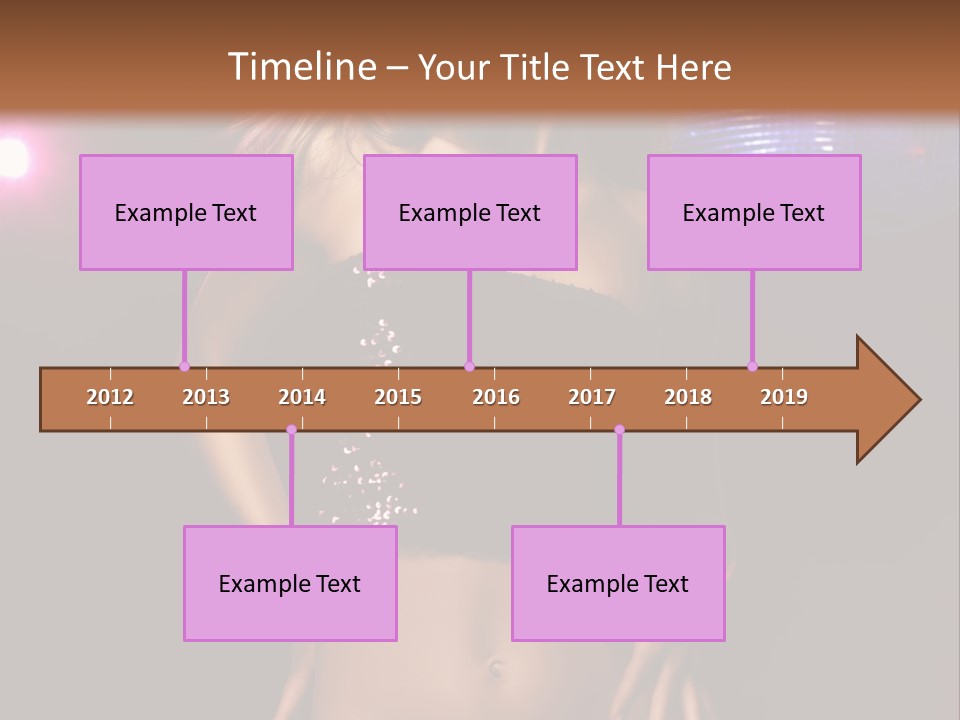 Timeline – Your Title Text Here

Example Text

Example Text

Example Text

2012 2013 2014 2015 2016 2017 2018 2019

Example Text

Example Text